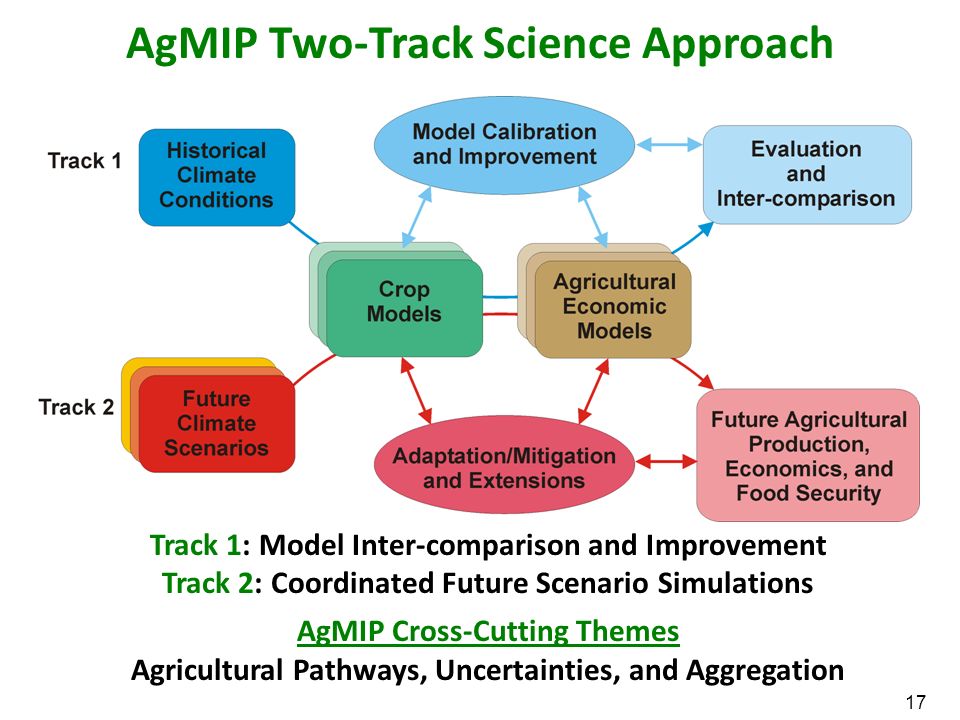 AgMIP Two-Track Science Approach

Track 1

Historical Climate Conditions

Model Calibration and Improvement

Evaluation and Inter-comparison

Crop Models

Agricultural Economic Models

Track 2

Future Climate Scenarios

Adaptation/Mitigation and Extensions

Future Agricultural Production, Economics, and Food Security

Track 1: Model Inter-comparison and Improvement
Track 2: Coordinated Future Scenario Simulations

AgMIP Cross-Cutting Themes
Agricultural Pathways, Uncertainties, and Aggregation

17